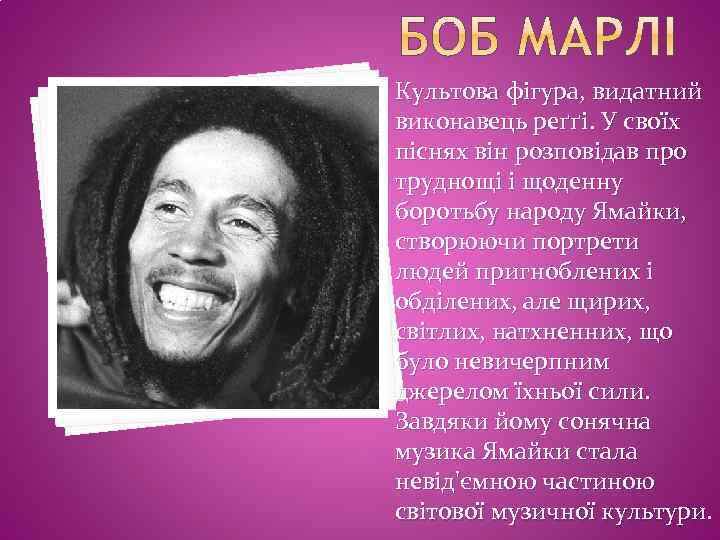 БОБ МАРЛІ

Культова фігура, видатний виконавець реґґі. У своїх піснях він розповідав про труднощі і щоденну боротьбу народу Ямайки, створюючи портрети людей пригноблених і обділених, але щирих, світлих, натхненних, що було невичерпним джерелом їхньої сили. Завдяки йому сонячна музика Ямайки стала невід'ємною частиною світової музичної культури.